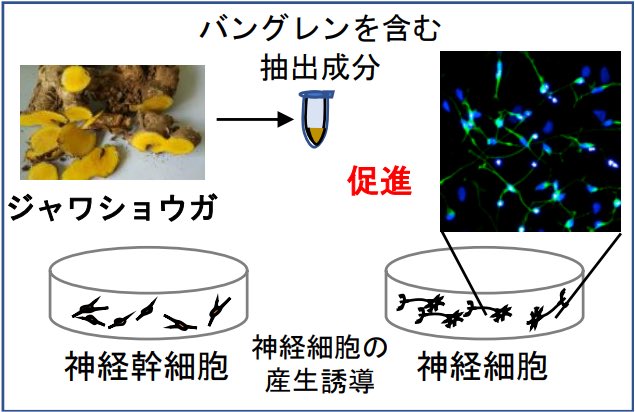 バングレンを含む
抽出成分

ジャワショウガ

促進

神経幹細胞

神経細胞の
産生誘導

神経細胞